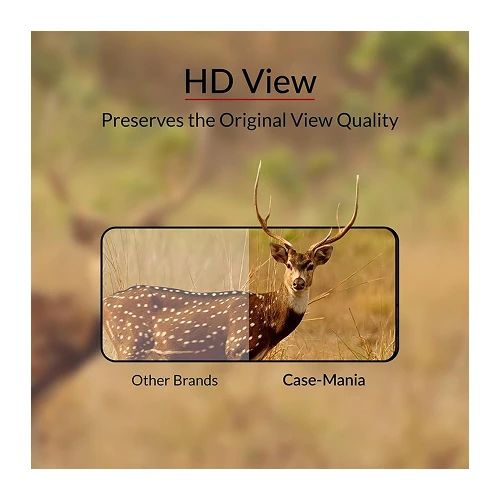 HD View

Preserves the Original View Quality

Other Brands

Case-Mania